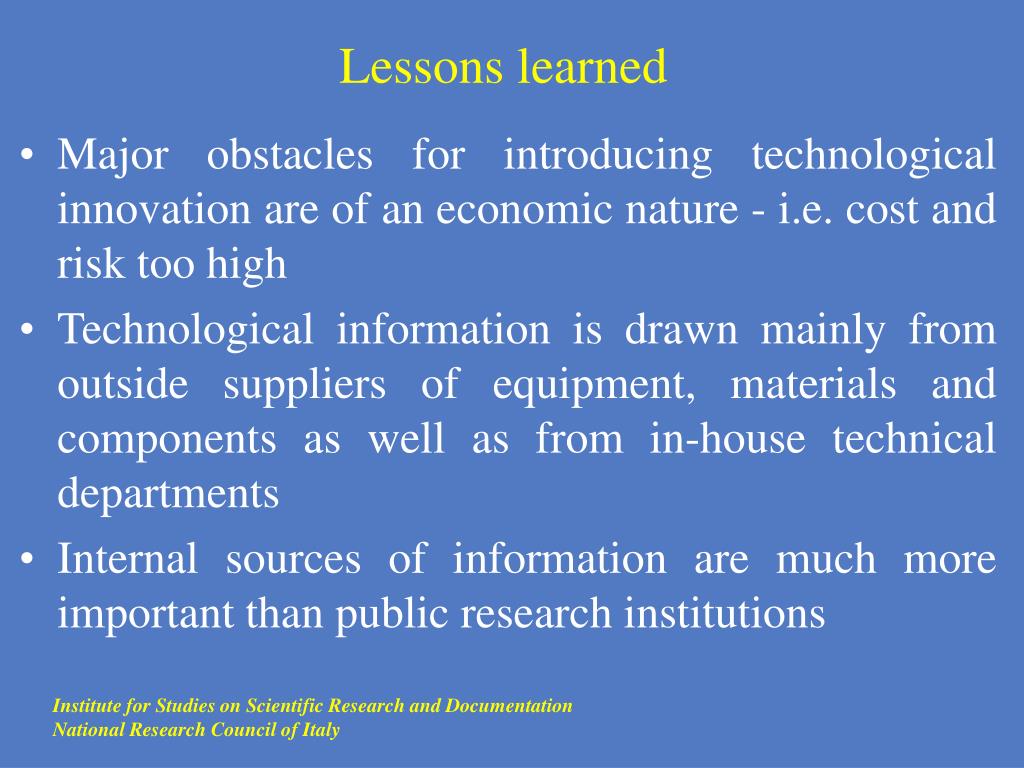 Lessons learned

• Major obstacles for introducing technological innovation are of an economic nature - i.e. cost and risk too high
• Technological information is drawn mainly from outside suppliers of equipment, materials and components as well as from in-house technical departments
• Internal sources of information are much more important than public research institutions

Institute for Studies on Scientific Research and Documentation
National Research Council of Italy